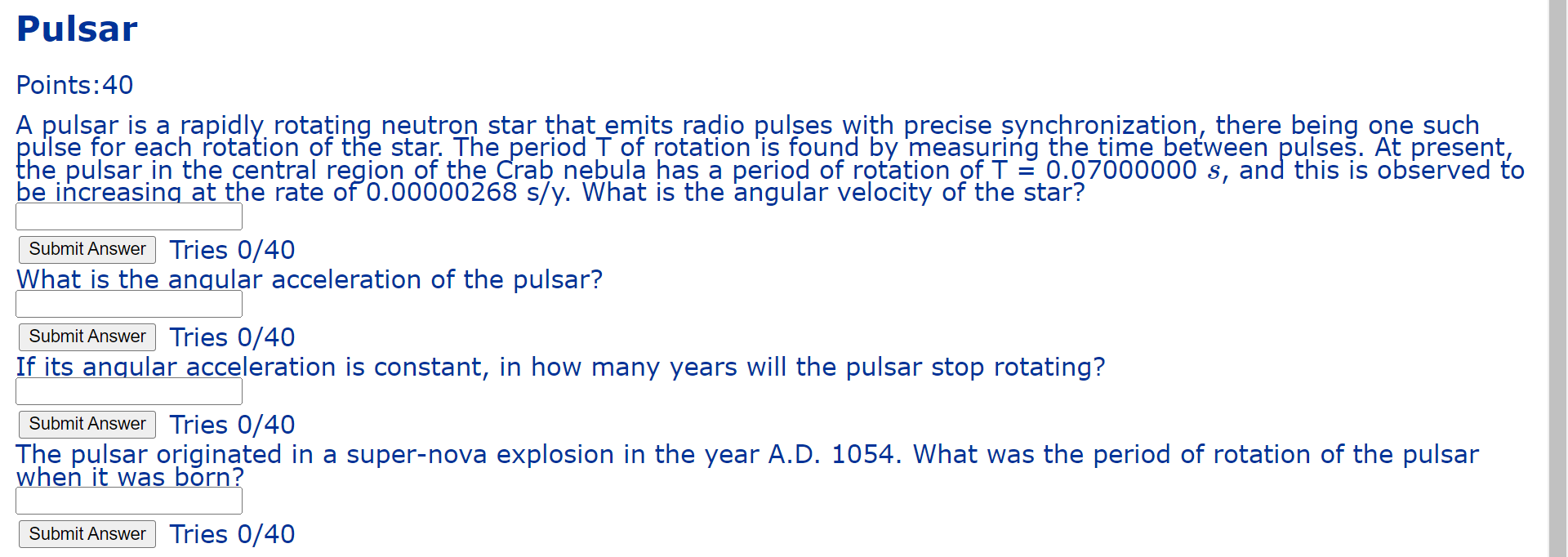 Pulsar

Points:40

A pulsar is a rapidly rotating neutron star that emits radio pulses with precise synchronization, there being one such pulse for each rotation of the star. The period T of rotation is found by measuring the time between pulses. At present, the pulsar in the central region of the Crab nebula has a period of rotation of T = 0.07000000 $s$, and this is observed to be increasing at the rate of 0.00000268 s/y. What is the angular velocity of the star?

Submit Answer Tries 0/40

What is the angular acceleration of the pulsar?

Submit Answer Tries 0/40

If its angular acceleration is constant, in how many years will the pulsar stop rotating?

Submit Answer Tries 0/40

The pulsar originated in a super-nova explosion in the year A.D. 1054. What was the period of rotation of the pulsar when it was born?

Submit Answer Tries 0/40